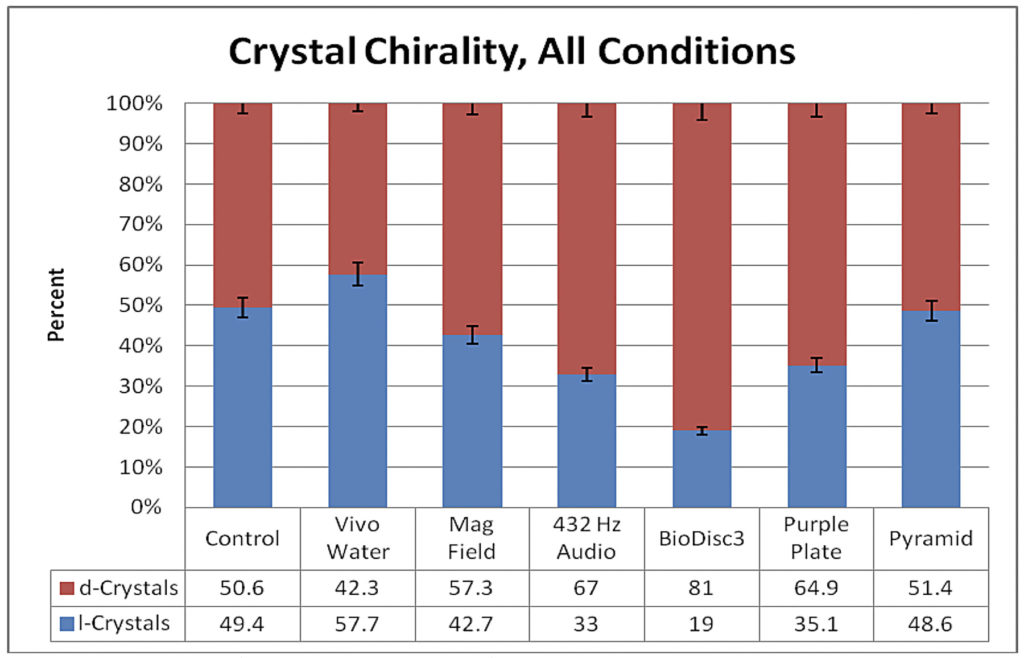 Crystal Chirality, All Conditions

Percent

100%
90%
80%
70%
60%
50%
40%
30%
20%
10%
0%

| | Control | Vivo Water | Mag Field | 432 Hz Audio | BioDisc3 | Purple Plate | Pyramid |
|---|---|---|---|---|---|---|---|
| d-Crystals | 50.6 | 42.3 | 57.3 | 67 | 81 | 64.9 | 51.4 |
| l-Crystals | 49.4 | 57.7 | 42.7 | 33 | 19 | 35.1 | 48.6 |